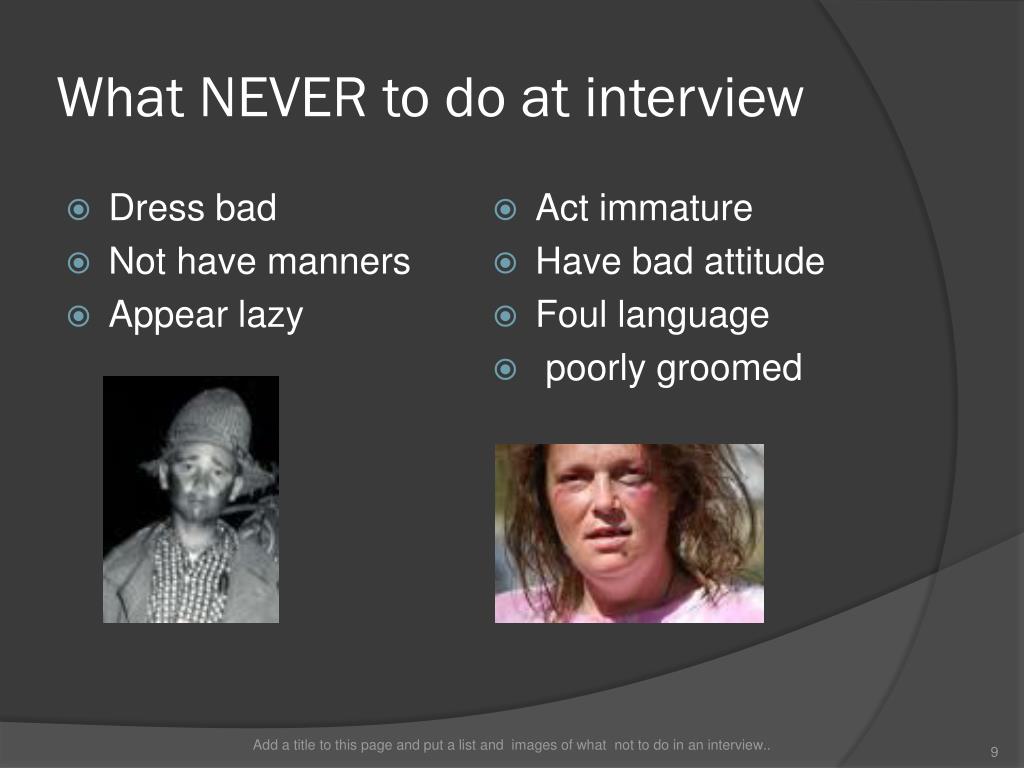 What NEVER to do at interview

Dress bad
Not have manners
Appear lazy

Act immature
Have bad attitude
Foul language
poorly groomed

Add a title to this page and put a list and images of what not to do in an interview..

9